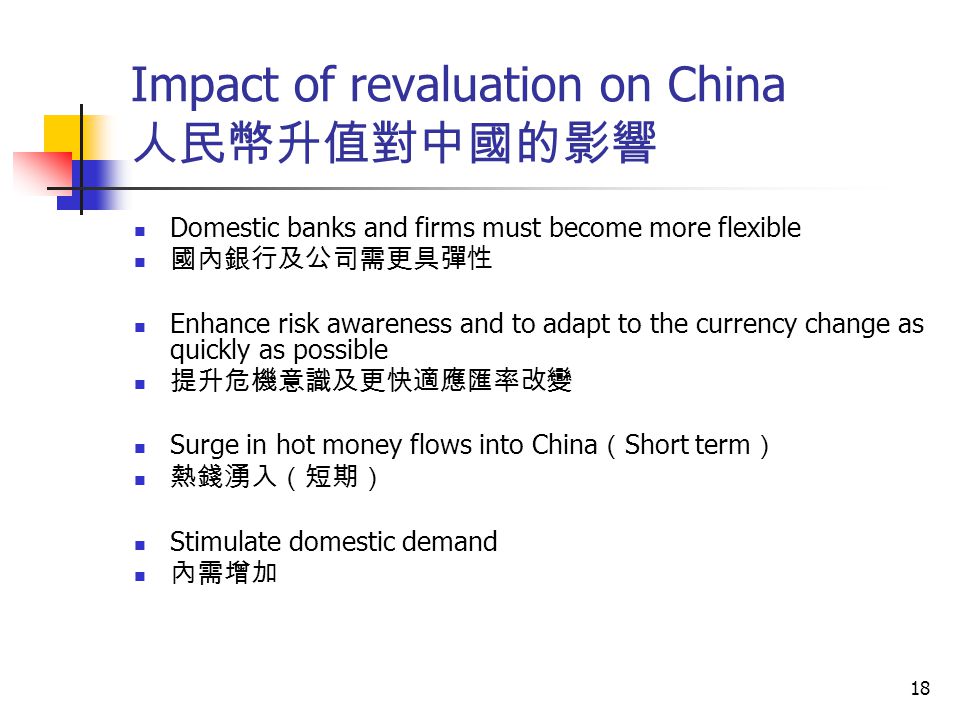 Impact of revaluation on China
人民幣升值對中國的影響

- Domestic banks and firms must become more flexible
- 國內銀行及公司需更具彈性

- Enhance risk awareness and to adapt to the currency change as quickly as possible
- 提升危機意識及更快適應匯率改變

- Surge in hot money flows into China（Short term）
- 熱錢湧入（短期）

- Stimulate domestic demand
- 內需增加

18